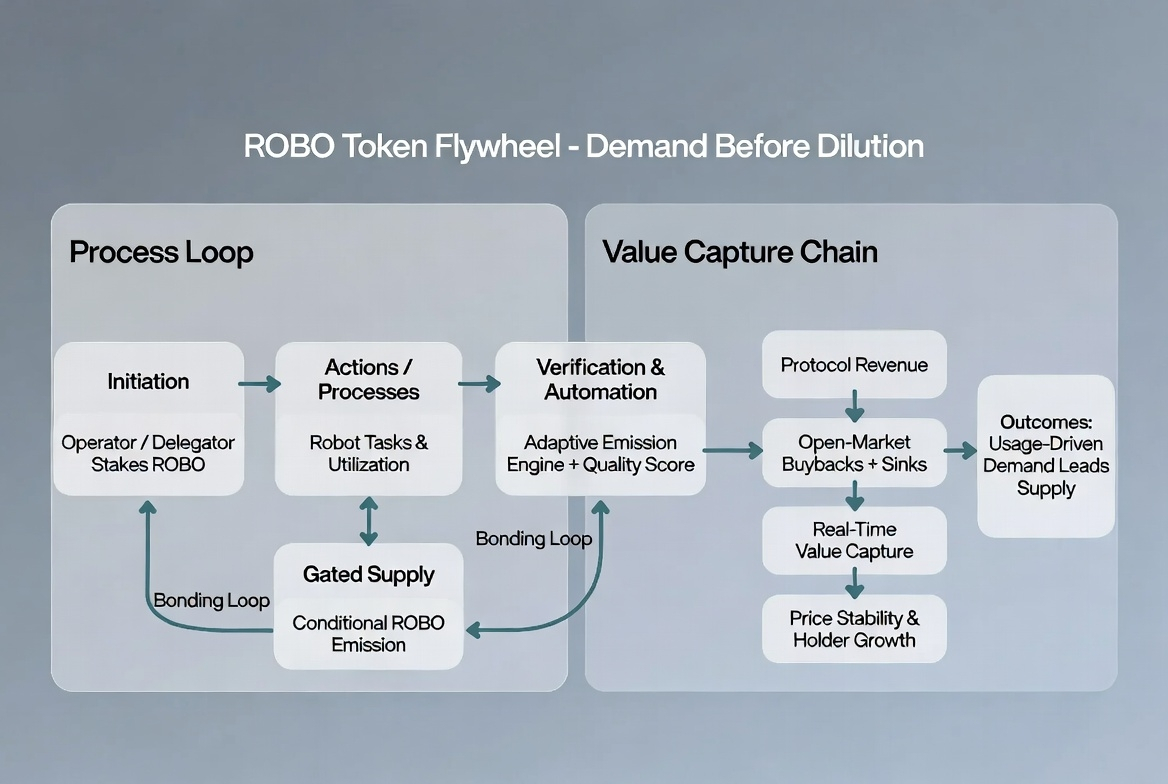 ROBO Token Flywheel - Demand Before Dilution

Process Loop

Initiation

Operator / Delegator Stakes ROBO

Actions / Processes

Robot Tasks & Utilization

Verification & Automation

Adaptive Emission Engine + Quality Score

Gated Supply

Conditional ROBO Emission

Bonding Loop

Bonding Loop

Value Capture Chain

Protocol Revenue

Open-Market Buybacks + Sinks

Real-Time Value Capture

Price Stability & Holder Growth

Outcomes: Usage-Driven Demand Leads Supply